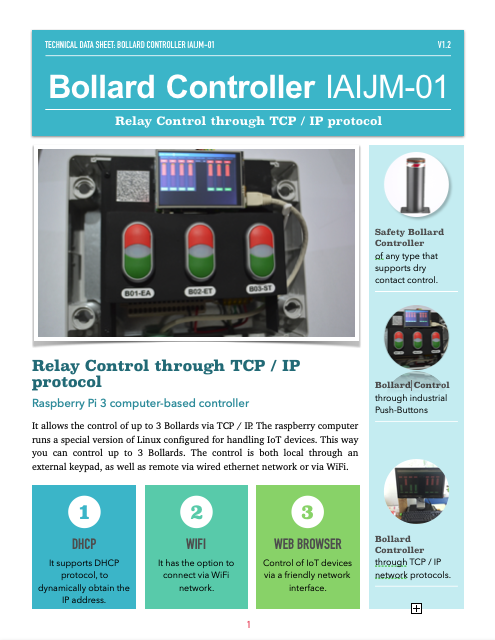 TECHNICAL DATA SHEET: BOLLARD CONTROLLER IAIJM-01

V1.2

Bollard Controller IAIJM-01

Relay Control through TCP / IP protocol

B01-EA

B02-ET

B03-ST

Relay Control through TCP / IP protocol

Raspberry Pi 3 computer-based controller

It allows the control of up to 3 Bollards via TCP / IP. The raspberry computer runs a special version of Linux configured for handling IoT devices. This way you can control up to 3 Bollards. The control is both local through an external keypad, as well as remote via wired ethernet network or via WiFi.

1

DHCP

It supports DHCP protocol, to dynamically obtain the IP address.

2

WIFI

It has the option to connect via WiFi network.

3

WEB BROWSER

Control of IoT devices via a friendly network interface.

Safety Bollard Controller of any type that supports dry contact control.

Bollard Control through industrial Push-Buttons

Bollard Controller through TCP / IP network protocols.

1